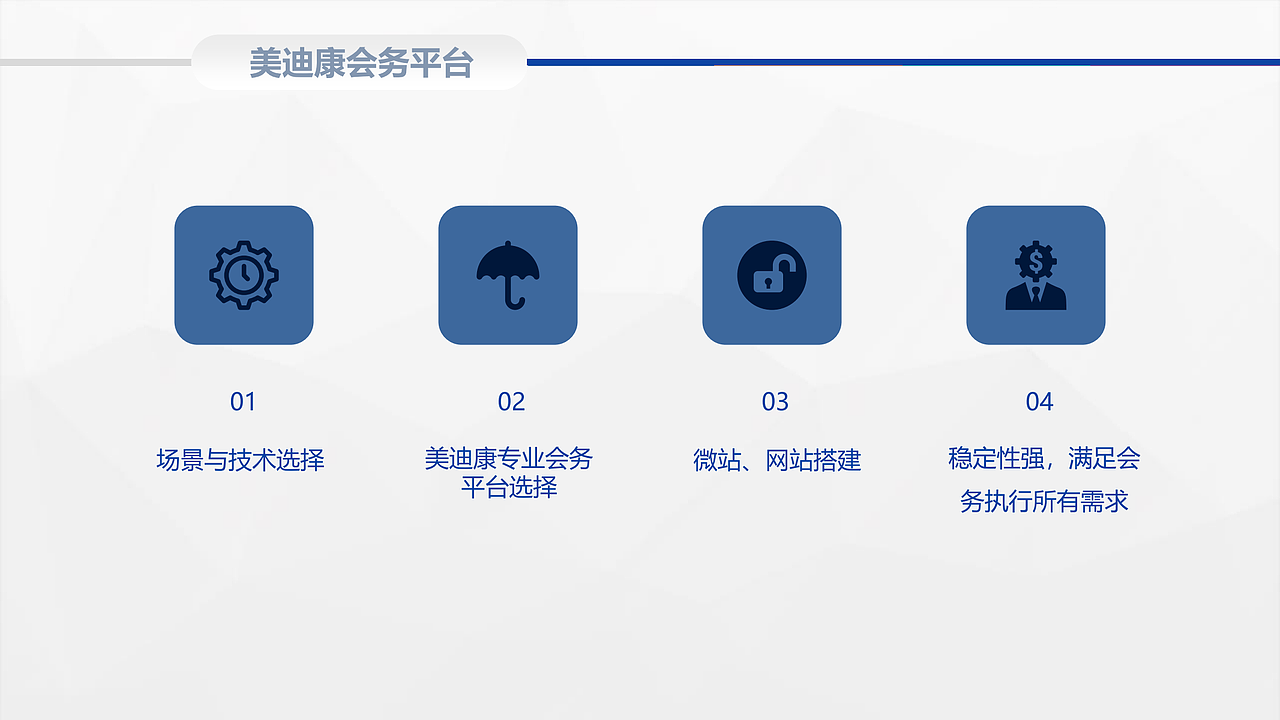 美迪康会务平台

01

场景与技术选择

02

美迪康专业会务平台选择

03

微站、网站搭建

04

稳定性强，满足会务执行所有需求